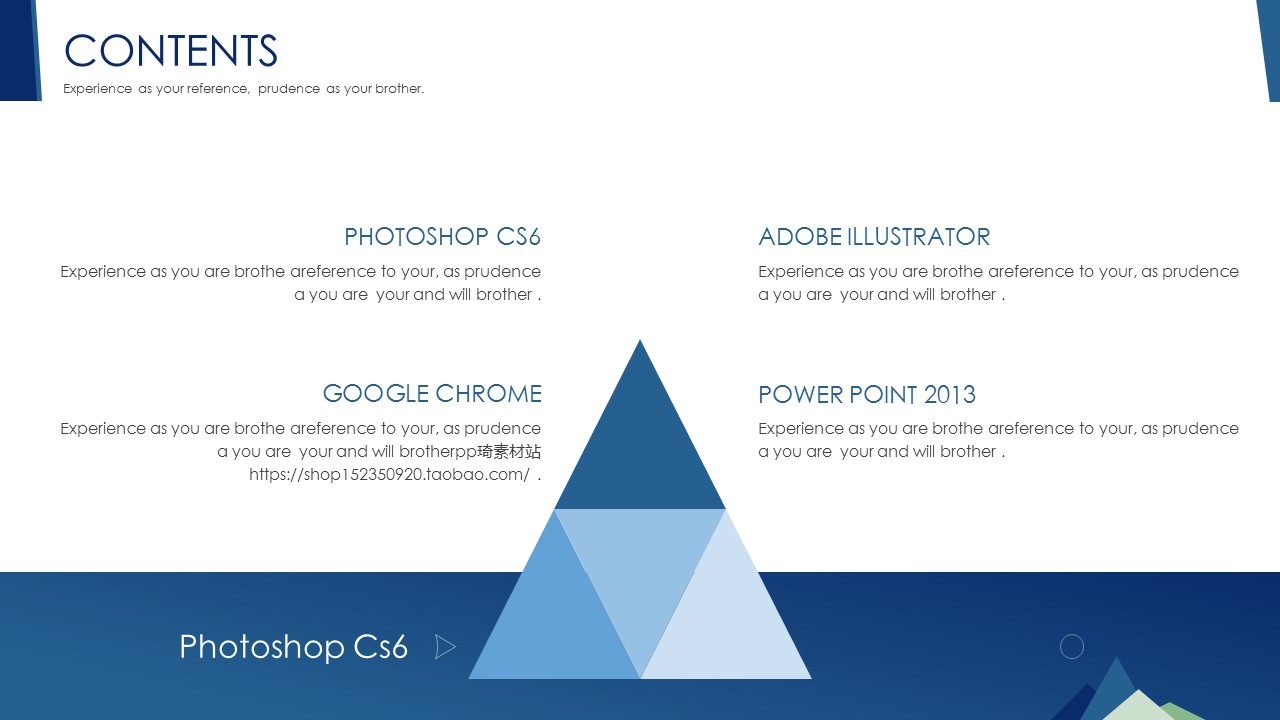 CONTENTS
Experience as your reference, prudence as your brother.

PHOTOSHOP CS6
Experience as you are brothe areference to your, as prudence a you are your and will brother .

GOOGLE CHROME
Experience as you are brothe areference to your, as prudence a you are your and will brotherpp琦素材站 https://shop152350920.taobao.com/ .

ADOBE ILLUSTRATOR
Experience as you are brothe areference to your, as prudence a you are your and will brother .

POWER POINT 2013
Experience as you are brothe areference to your, as prudence a you are your and will brother .

Photoshop Cs6